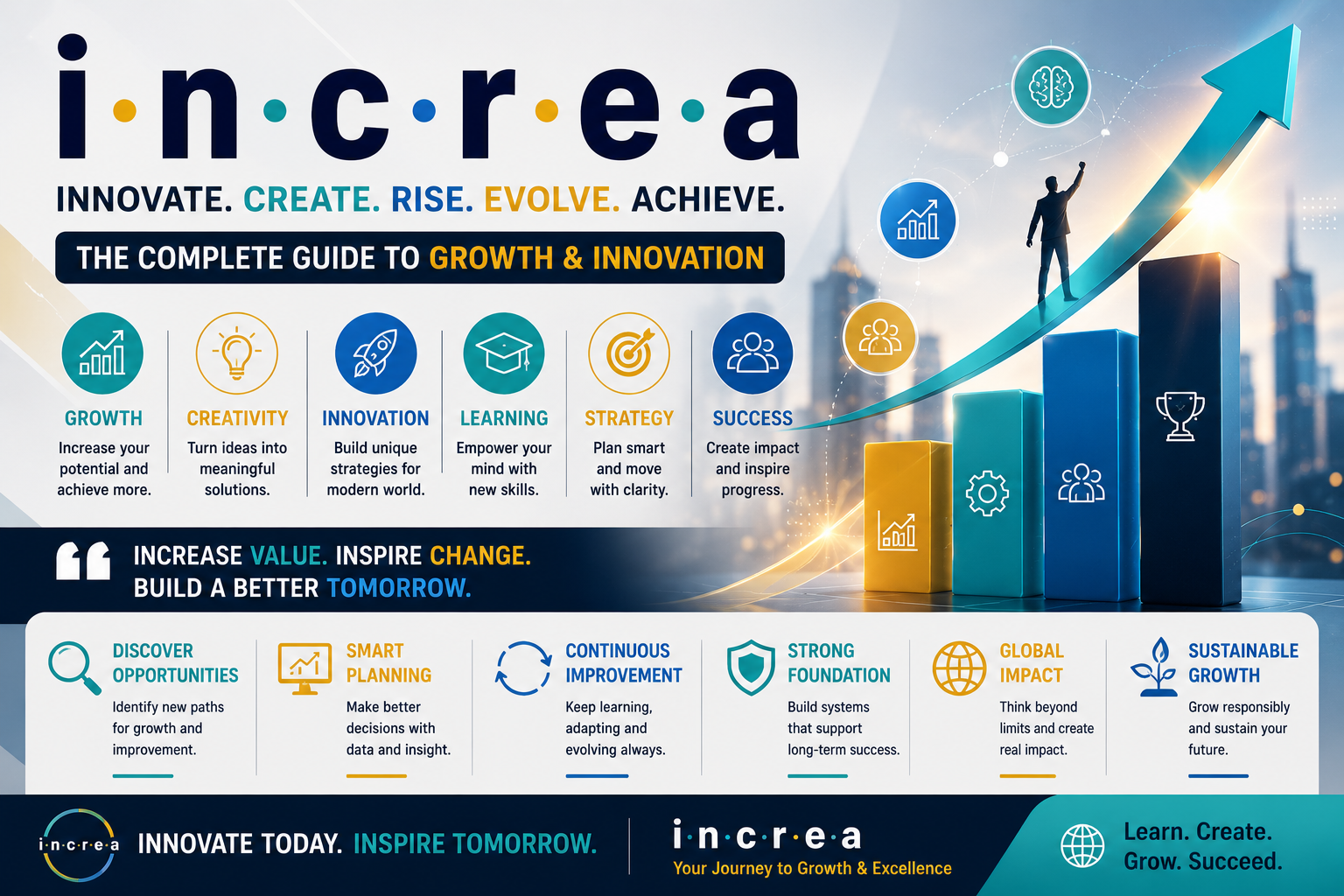 i·n·c·r·e·a

INNOVATE. CREATE. RISE. EVOLVE. ACHIEVE.

THE COMPLETE GUIDE TO GROWTH & INNOVATION

GROWTH
Increase your potential and achieve more.

CREATIVITY
Turn ideas into meaningful solutions.

INNOVATION
Build unique strategies for modern world.

LEARNING
Empower your mind with new skills.

STRATEGY
Plan smart and move with clarity.

SUCCESS
Create impact and inspire progress.

INCREASE VALUE. INSPIRE CHANGE.
BUILD A BETTER TOMORROW.

DISCOVER OPPORTUNITIES
Identify new paths for growth and improvement.

SMART PLANNING
Make better decisions with data and insight.

CONTINUOUS IMPROVEMENT
Keep learning, adapting and evolving always.

STRONG FOUNDATION
Build systems that support long-term success.

GLOBAL IMPACT
Think beyond limits and create real impact.

SUSTAINABLE GROWTH
Grow responsibly and sustain your future.

i·n·c·r·e·a INNOVATE TODAY. INSPIRE TOMORROW.

i·n·c·r·e·a
Your Journey to Growth & Excellence

Learn. Create. Grow. Succeed.